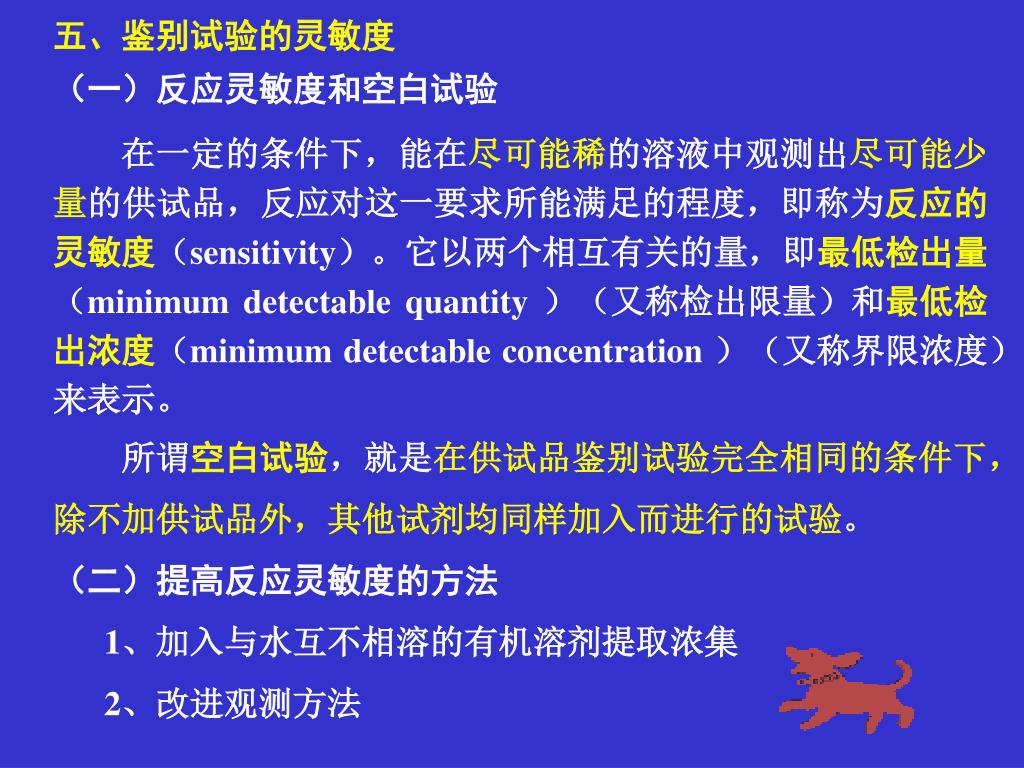 五、鉴别试验的灵敏度

（一）反应灵敏度和空白试验

在一定的条件下，能在尽可能稀的溶液中观测出尽可能少量的供试品，反应对这一要求所能满足的程度，即称为反应的灵敏度（sensitivity）。它以两个相互有关的量，即最低检出量（minimum detectable quantity ）（又称检出限量）和最低检出浓度（minimum detectable concentration ）（又称界限浓度）来表示。

所谓空白试验，就是在供试品鉴别试验完全相同的条件下，除不加供试品外，其他试剂均同样加入而进行的试验。

（二）提高反应灵敏度的方法

1、加入与水互不相溶的有机溶剂提取浓集

2、改进观测方法